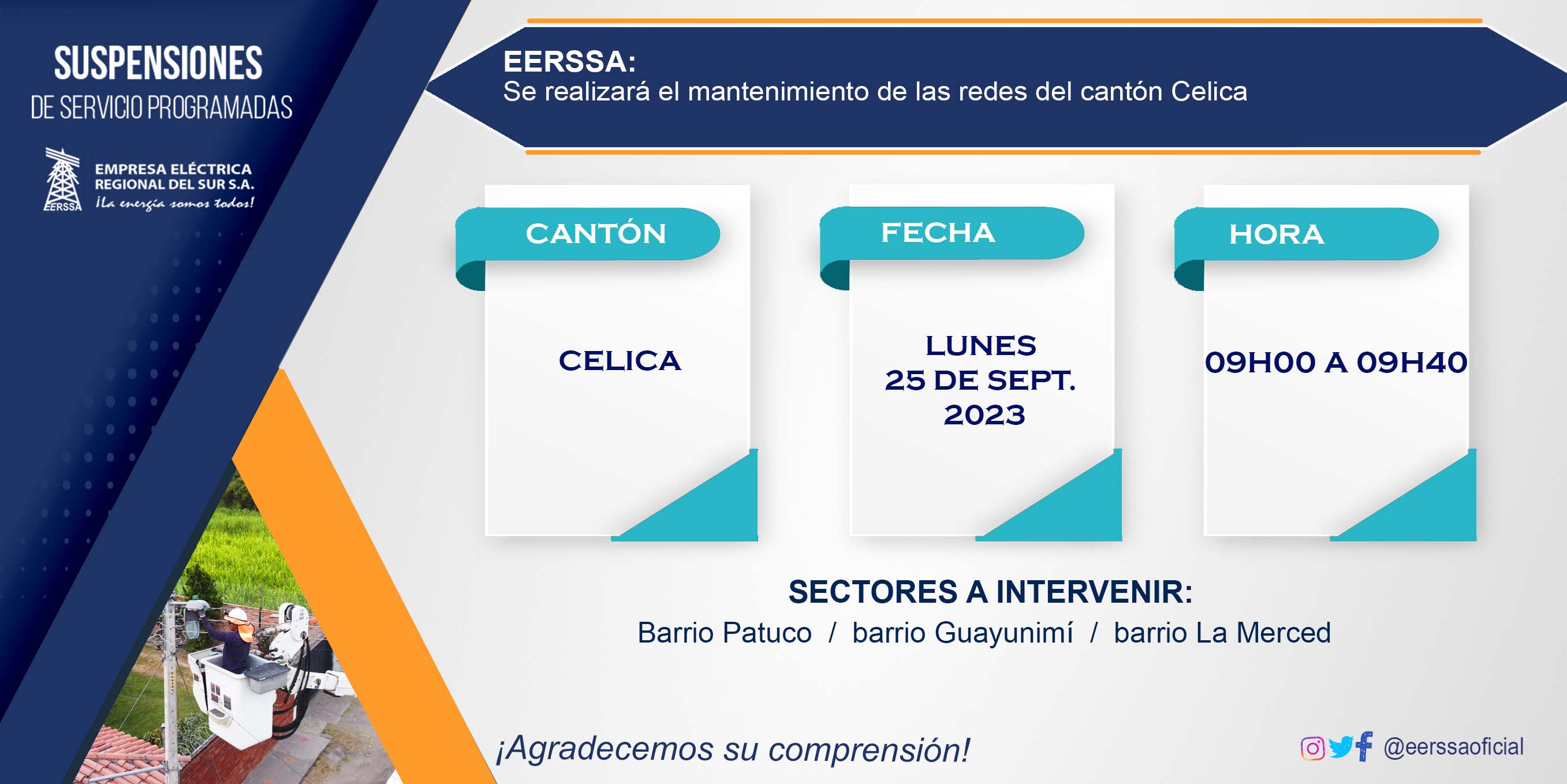 SUSPENSIONES
DE SERVICIO PROGRAMADAS

EERSSA
EMPRESA ELÉCTRICA
REGIONAL DEL SUR S.A.
¡La energía somos todos!

EERSSA:
Se realizará el mantenimiento de las redes del cantón Celica

CANTÓN
CELICA

FECHA
LUNES
25 DE SEPT.
2023

HORA
09H00 A 09H40

SECTORES A INTERVENIR:
Barrio Patuco / barrio Guayunimí / barrio La Merced

¡Agradecemos su comprensión!

@eerssaoficial